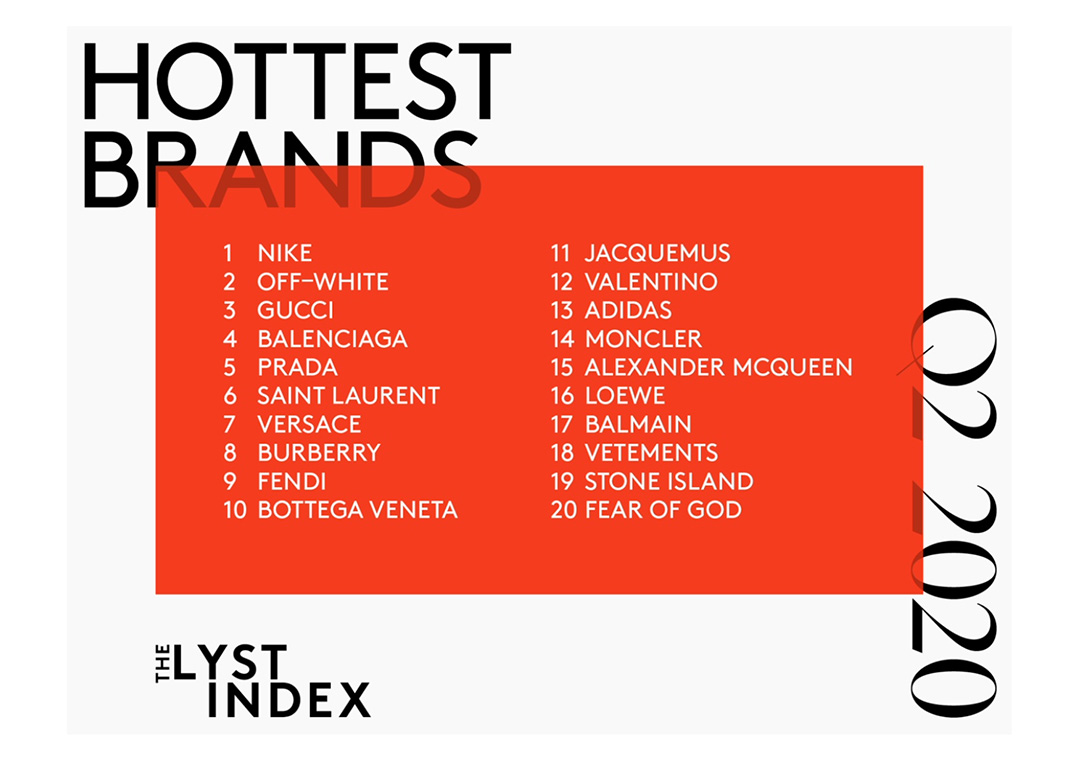 HOTTEST BRANDS

1 NIKE
2 OFF-WHITE
3 GUCCI
4 BALENCIAGA
5 PRADA
6 SAINT LAURENT
7 VERSACE
8 BURBERRY
9 FENDI
10 BOTTEGA VENETA

11 JACQUEMUS
12 VALENTINO
13 ADIDAS
14 MONCLER
15 ALEXANDER MCQUEEN
16 LOEWE
17 BALMAIN
18 VETEMENTS
19 STONE ISLAND
20 FEAR OF GOD

Q2 2020

THE LYST INDEX